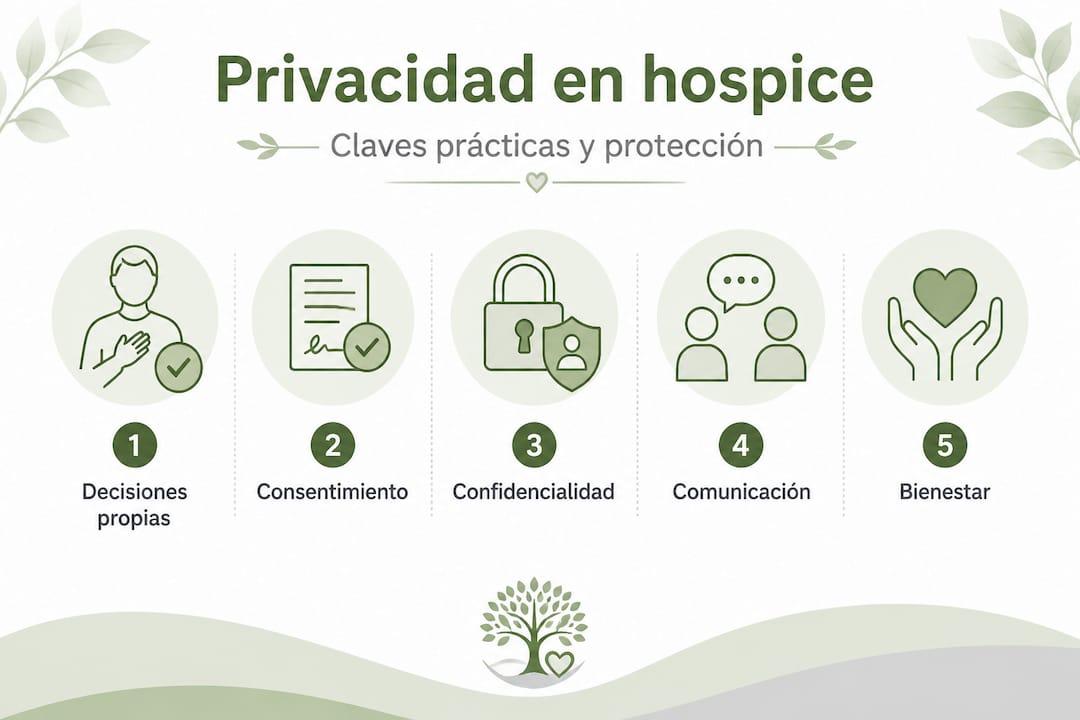 Privacidad en hospice

Claves prácticas y protección

1
Decisiones propias

2
Consentimiento

3
Confidencialidad

4
Comunicación

5
Bienestar